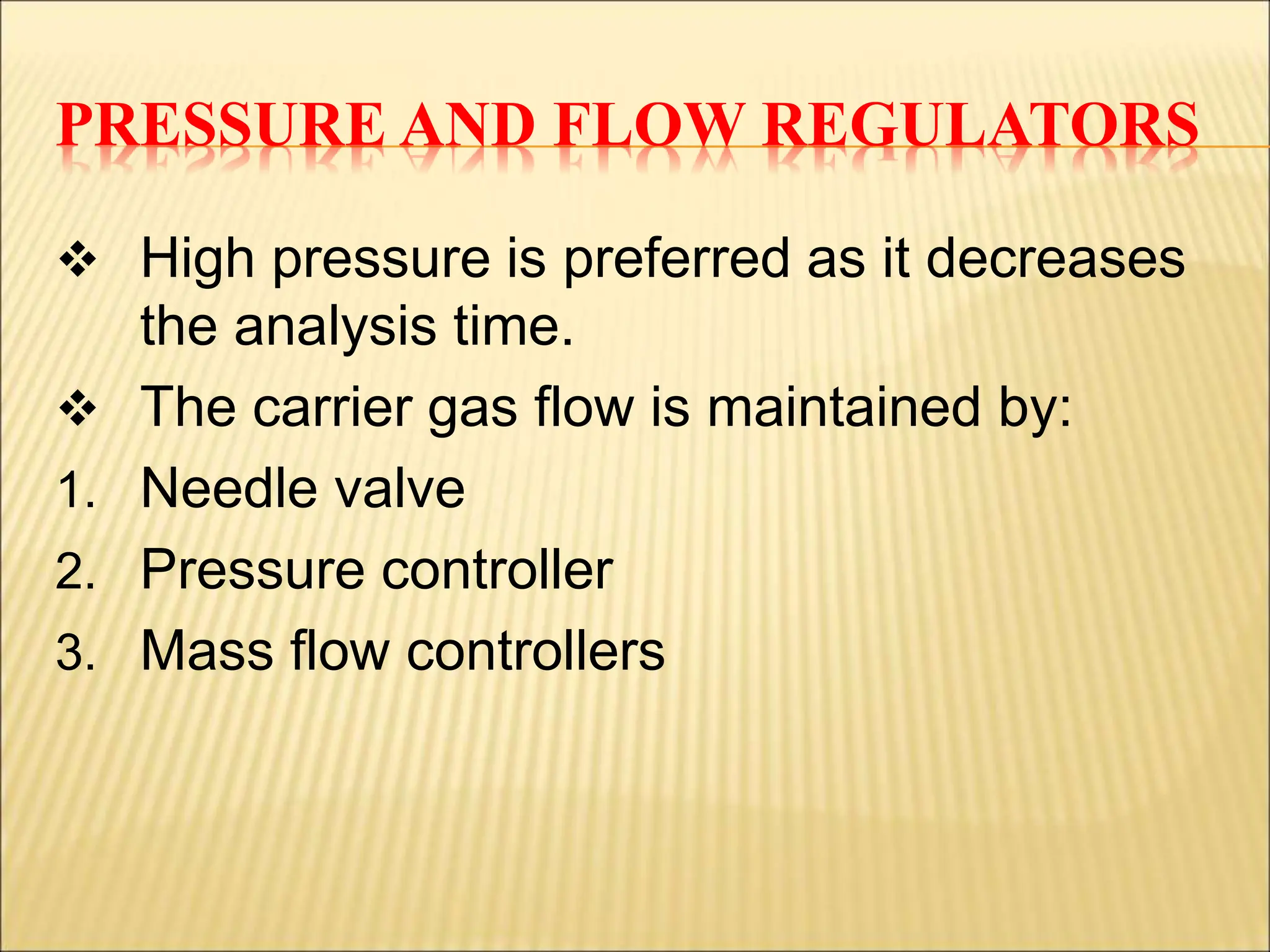 PRESSURE AND FLOW REGULATORS

❖ High pressure is preferred as it decreases the analysis time.

❖ The carrier gas flow is maintained by:

1. Needle valve
2. Pressure controller
3. Mass flow controllers